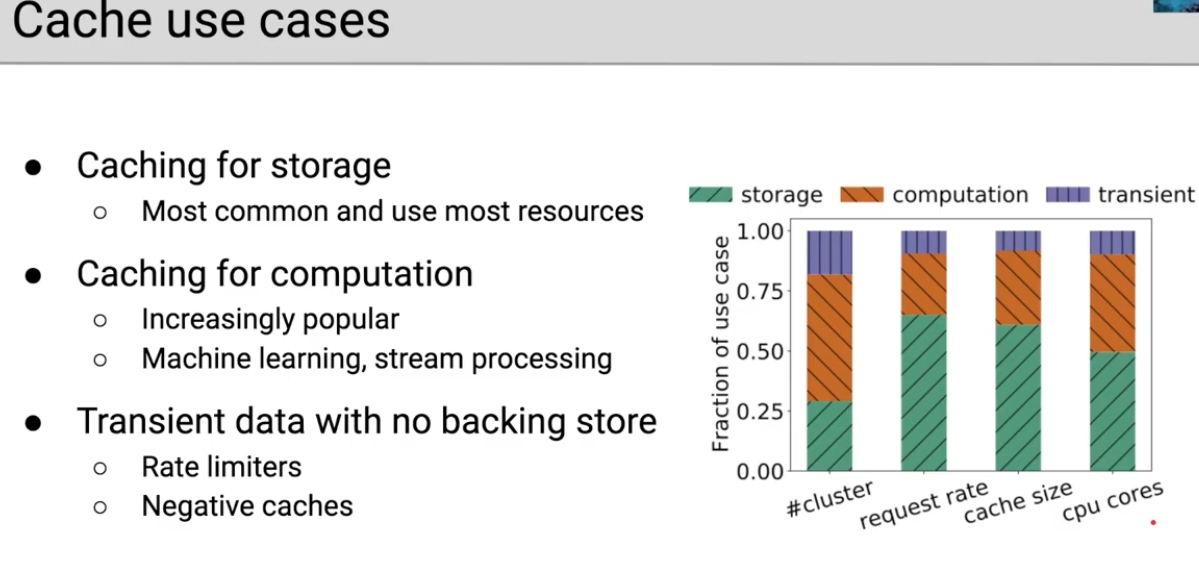 Cache use cases

● Caching for storage
○ Most common and use most resources

● Caching for computation
○ Increasingly popular
○ Machine learning, stream processing

● Transient data with no backing store
○ Rate limiters
○ Negative caches

storage computation transient

Fraction of use case

1.00
0.75
0.50
0.25
0.00

#cluster request rate cache size cpu cores